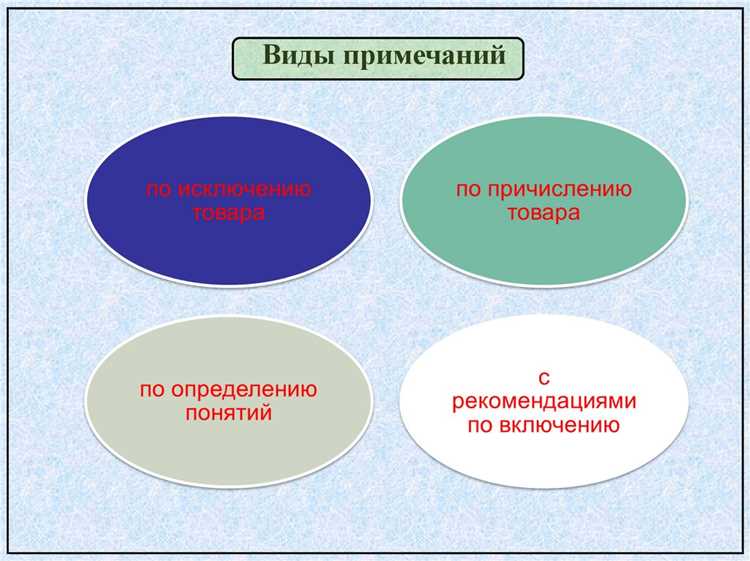 Виды примечаний

по исключению товара

по причислению товара

по определению понятий

с рекомендациями по включению